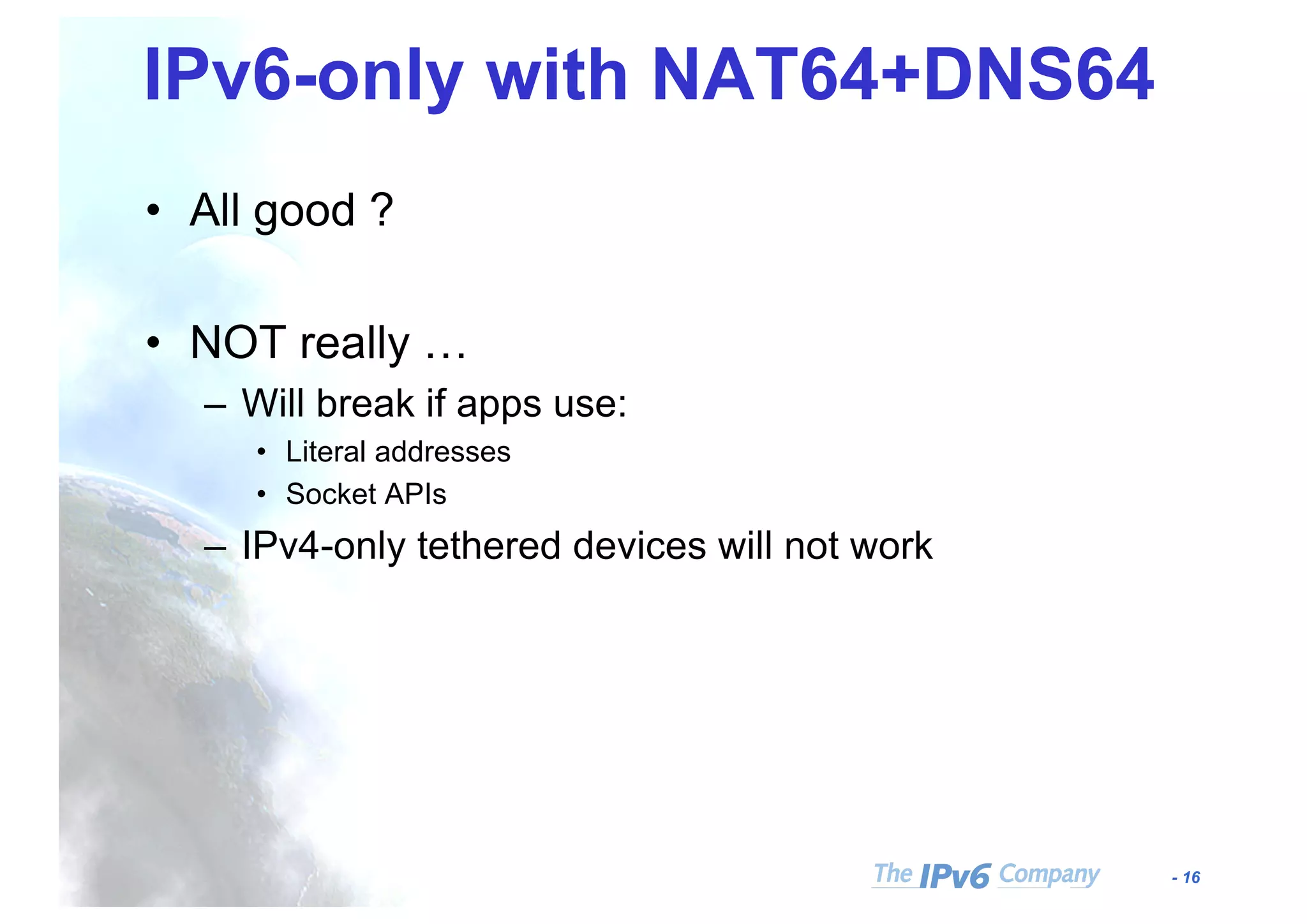 IPv6-only with NAT64+DNS64

• All good ?

• NOT really …
– Will break if apps use:
• Literal addresses
• Socket APIs
– IPv4-only tethered devices will not work

The IPv6 Company

- 16